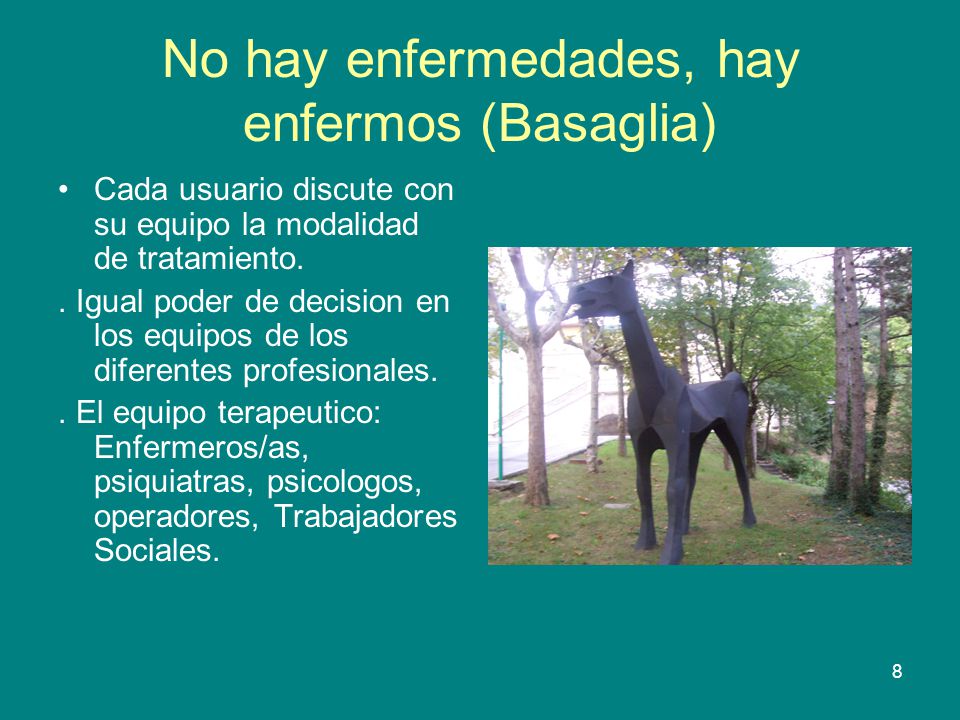 No hay enfermedades, hay enfermos (Basaglia)

• Cada usuario discute con su equipo la modalidad de tratamiento.

. Igual poder de decision en los equipos de los diferentes profesionales.

. El equipo terapeutico: Enfermeros/as, psiquiatras, psicologos, operadores, Trabajadores Sociales.

8